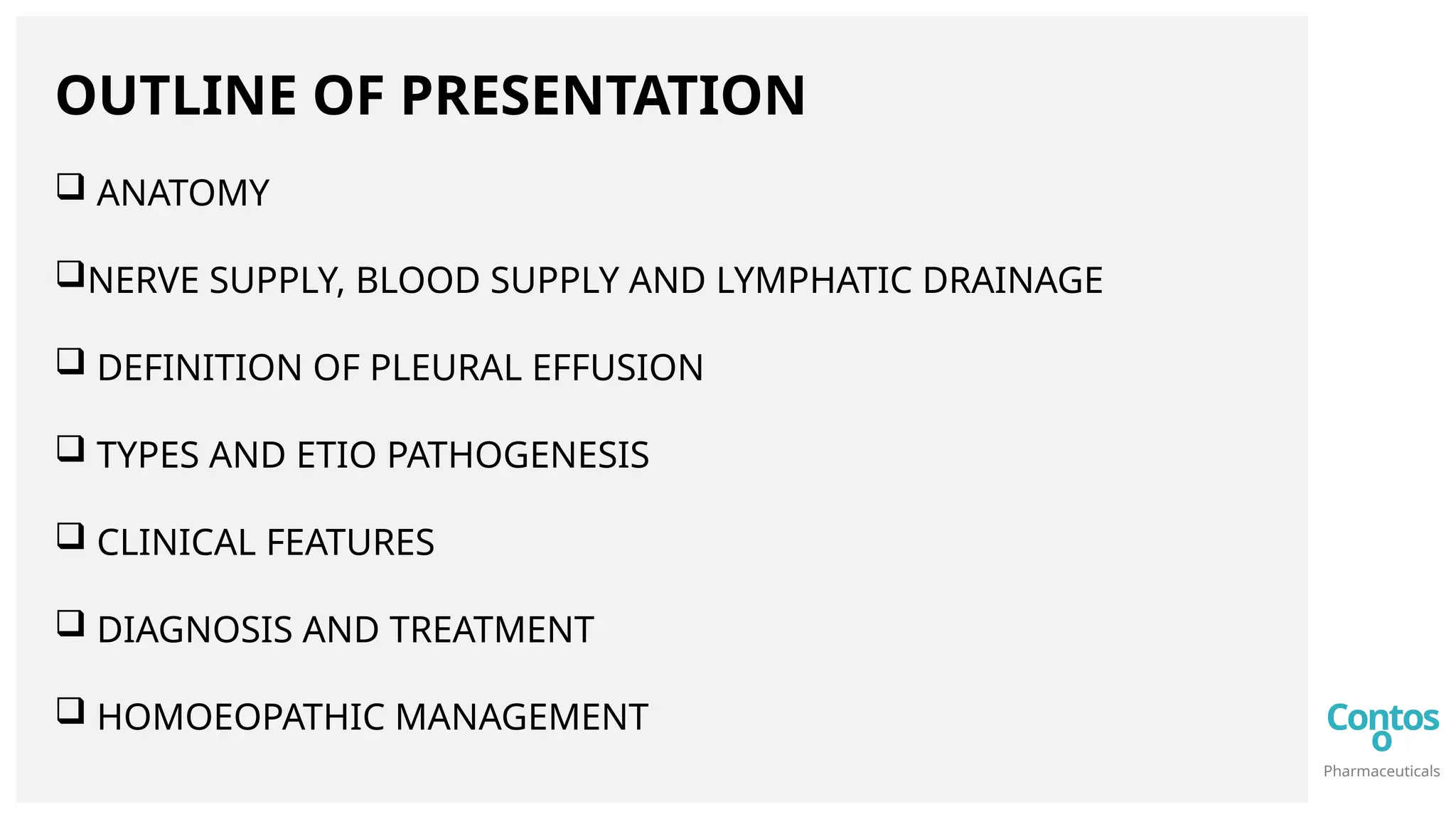 OUTLINE OF PRESENTATION

❑ ANATOMY

❑NERVE SUPPLY, BLOOD SUPPLY AND LYMPHATIC DRAINAGE

❑ DEFINITION OF PLEURAL EFFUSION

❑ TYPES AND ETIO PATHOGENESIS

❑ CLINICAL FEATURES

❑ DIAGNOSIS AND TREATMENT

❑ HOMOEOPATHIC MANAGEMENT

Contos
o

Pharmaceuticals